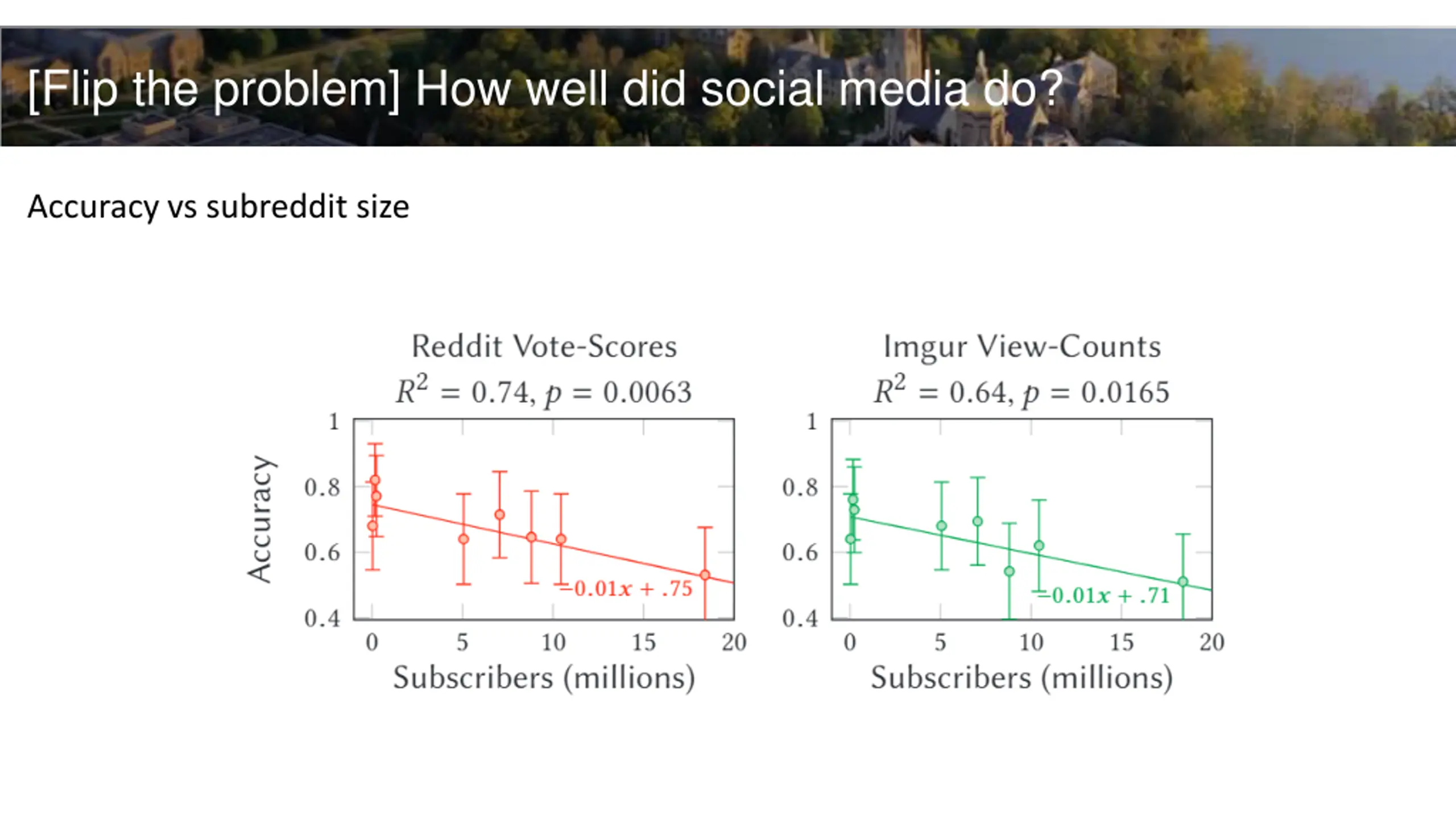 [Flip the problem] How well did social media do?

Accuracy vs subreddit size

Reddit Vote-Scores
$R^2 = 0.74, p = 0.0063$

Accuracy

1
0.8
0.6
0.4

$-0.01x + .75$

0 5 10 15 20
Subscribers (millions)

Imgur View-Counts
$R^2 = 0.64, p = 0.0165$

1
0.8
0.6
0.4

$-0.01x + .71$

0 5 10 15 20
Subscribers (millions)